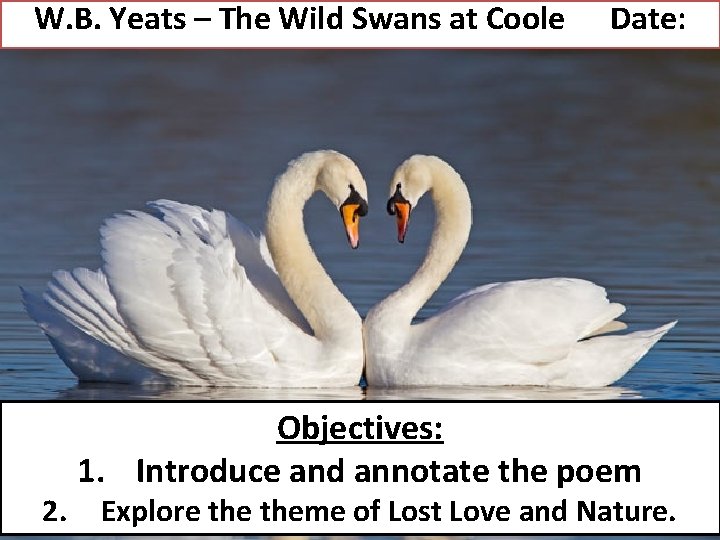 W.B. Yeats – The Wild Swans at Coole Date:

Objectives:

1. Introduce and annotate the poem

2. Explore the theme of Lost Love and Nature.